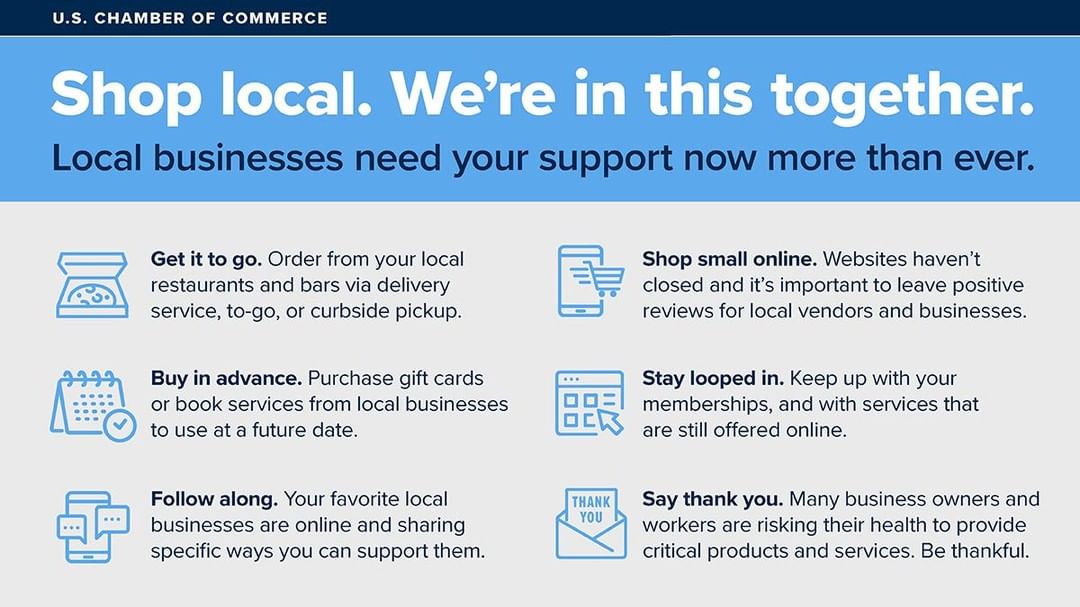 U.S. CHAMBER OF COMMERCE

Shop local. We're in this together.

Local businesses need your support now more than ever.

Get it to go. Order from your local restaurants and bars via delivery service, to-go, or curbside pickup.

Buy in advance. Purchase gift cards or book services from local businesses to use at a future date.

Follow along. Your favorite local businesses are online and sharing specific ways you can support them.

Shop small online. Websites haven't closed and it's important to leave positive reviews for local vendors and businesses.

Stay looped in. Keep up with your memberships, and with services that are still offered online.

THANK YOU

Say thank you. Many business owners and workers are risking their health to provide critical products and services. Be thankful.